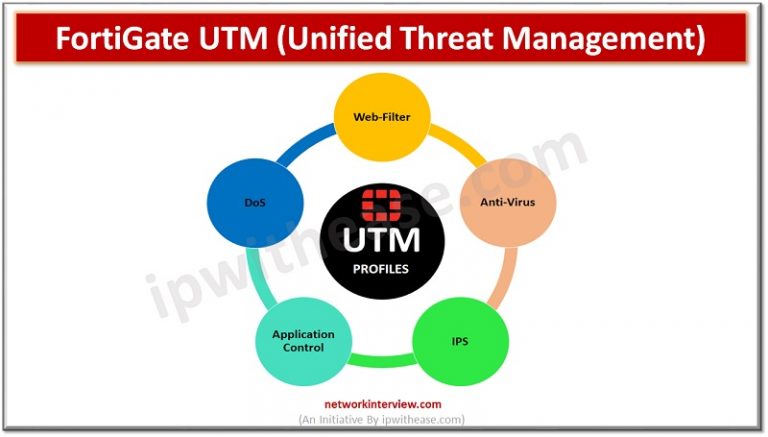 FortiGate UTM (Unified Threat Management)

Web-Filter

Anti-Virus

IPS

Application Control

DoS

UTM
PROFILES

ipwithease.com

networkinterview.com
(An Initiative By ipwithease.com)